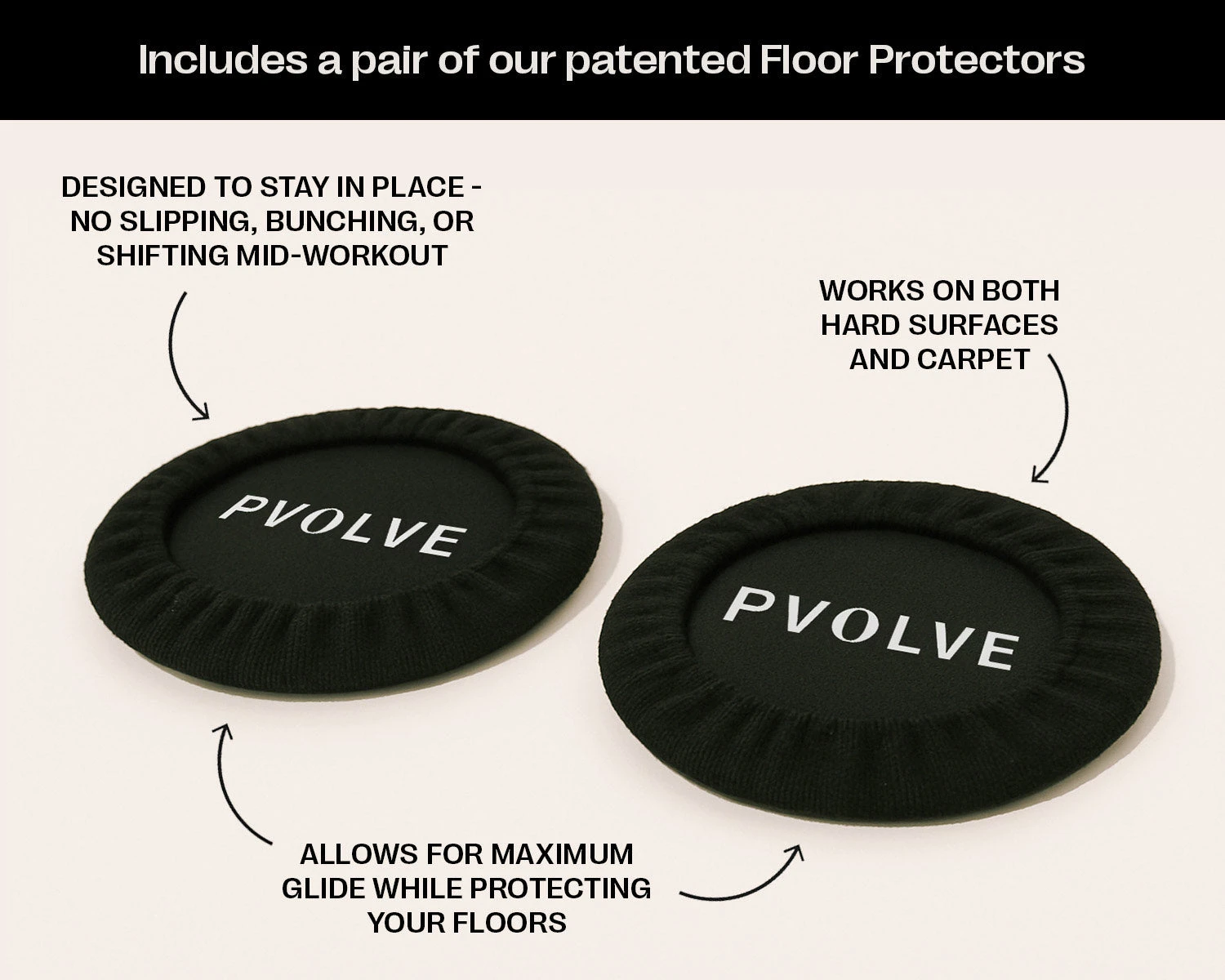 Includes a pair of our patented Floor Protectors

DESIGNED TO STAY IN PLACE - NO SLIPPING, BUNCHING, OR SHIFTING MID-WORKOUT

WORKS ON BOTH HARD SURFACES AND CARPET

PVOLVE

PVOLVE

ALLOWS FOR MAXIMUM GLIDE WHILE PROTECTING YOUR FLOORS